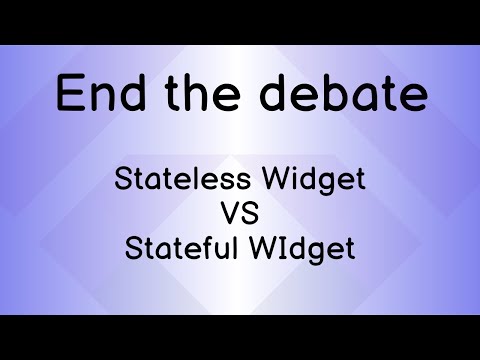 End the debate

Stateless Widget
VS
Stateful WIdget